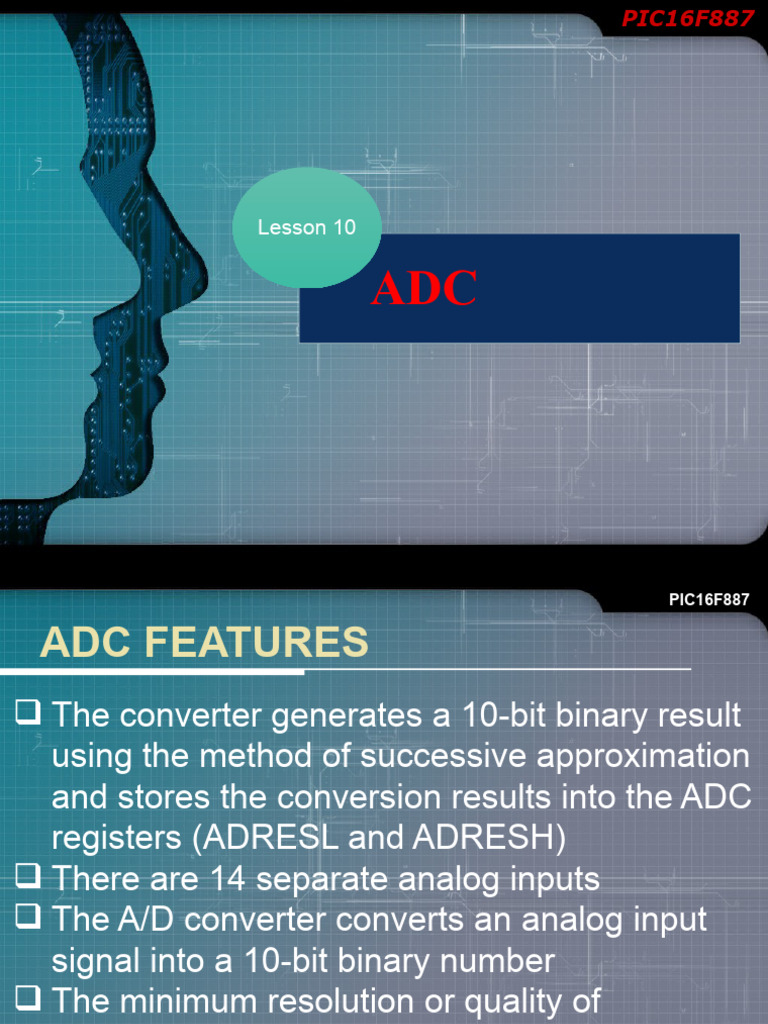 PIC16F887

Lesson 10

ADC

PIC16F887

ADC FEATURES

❑ The converter generates a 10-bit binary result using the method of successive approximation and stores the conversion results into the ADC registers (ADRESL and ADRESH)
❑ There are 14 separate analog inputs
❑ The A/D converter converts an analog input signal into a 10-bit binary number
❑ The minimum resolution or quality of